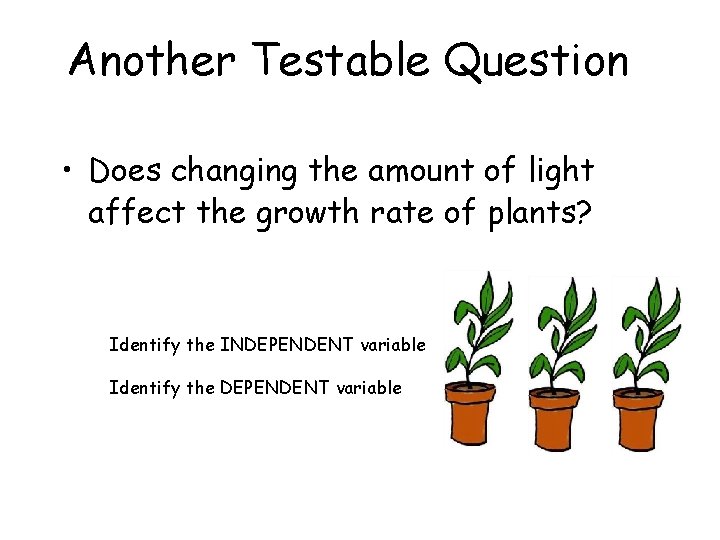 Another Testable Question

• Does changing the amount of light affect the growth rate of plants?

Identify the INDEPENDENT variable

Identify the DEPENDENT variable